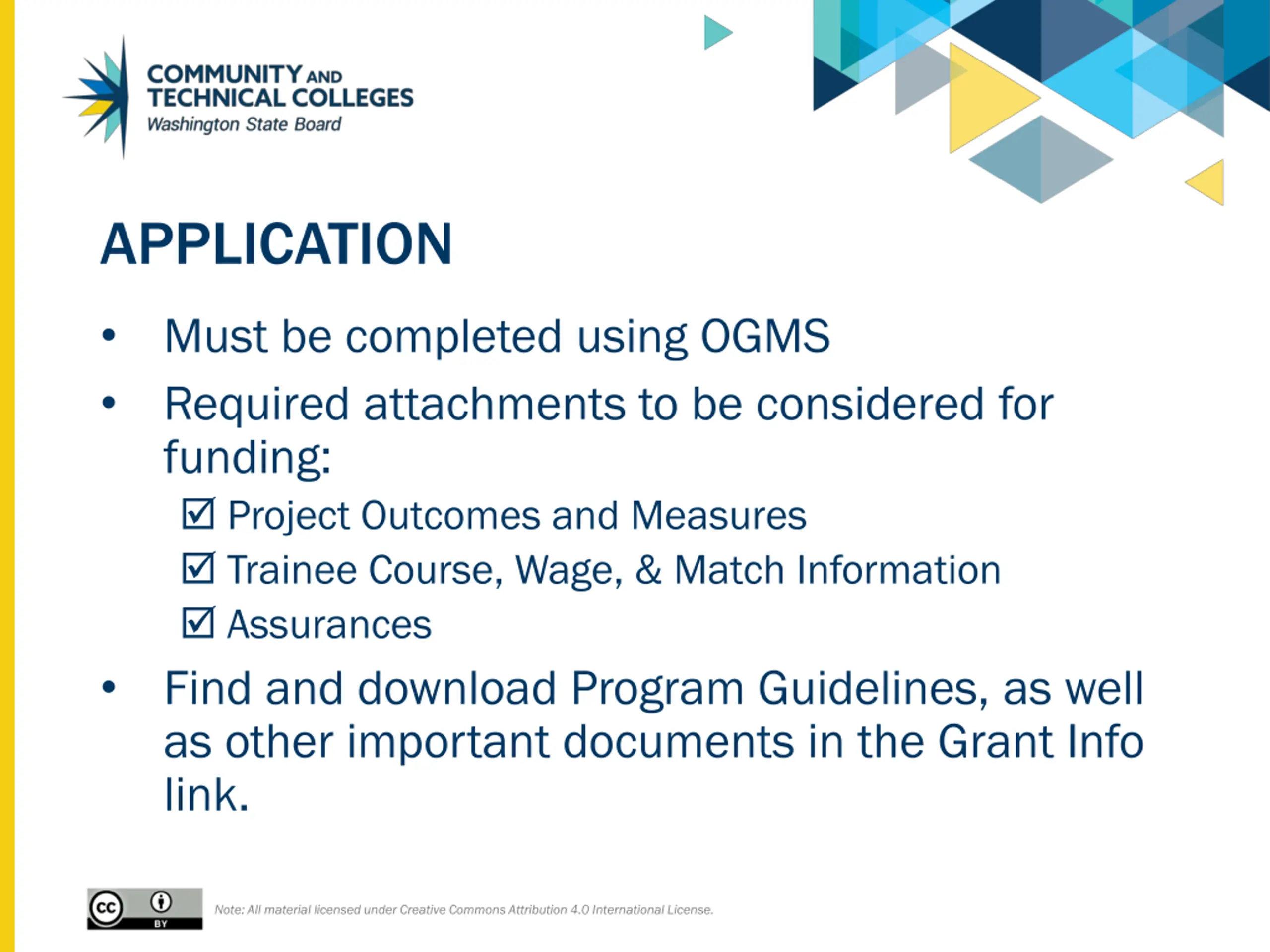 COMMUNITY AND TECHNICAL COLLEGES
Washington State Board

APPLICATION

• Must be completed using OGMS
• Required attachments to be considered for funding:
☑ Project Outcomes and Measures
☑ Trainee Course, Wage, & Match Information
☑ Assurances
• Find and download Program Guidelines, as well as other important documents in the Grant Info link.

cc BY

Note: All material licensed under Creative Commons Attribution 4.0 International License.